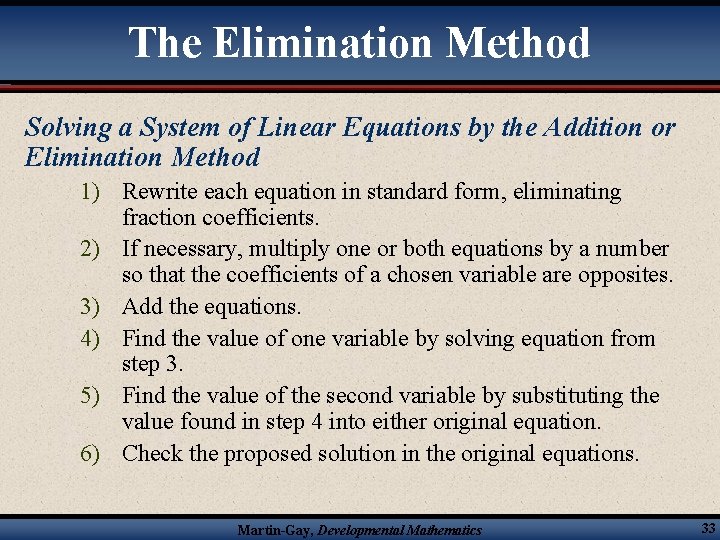 The Elimination Method

Solving a System of Linear Equations by the Addition or Elimination Method

1) Rewrite each equation in standard form, eliminating fraction coefficients.
2) If necessary, multiply one or both equations by a number so that the coefficients of a chosen variable are opposites.
3) Add the equations.
4) Find the value of one variable by solving equation from step 3.
5) Find the value of the second variable by substituting the value found in step 4 into either original equation.
6) Check the proposed solution in the original equations.

Martin-Gay, Developmental Mathematics

33